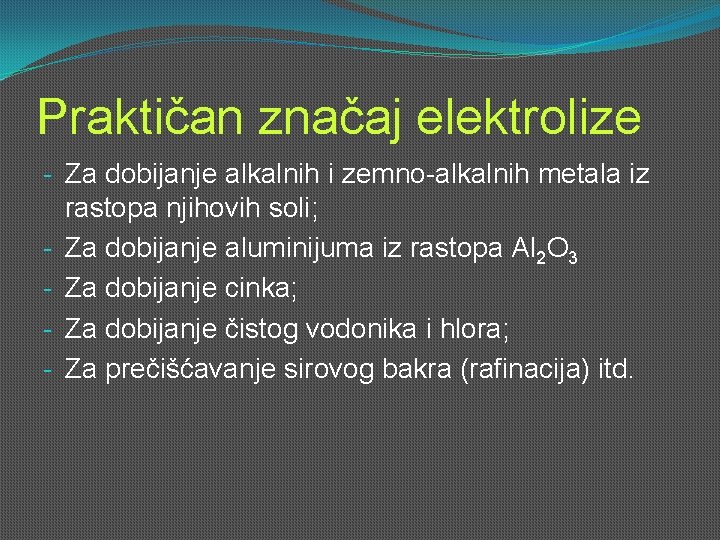 Praktičan značaj elektrolize

- Za dobijanje alkalnih i zemno-alkalnih metala iz rastopa njihovih soli;
- Za dobijanje aluminijuma iz rastopa $Al_2O_3$
- Za dobijanje cinka;
- Za dobijanje čistog vodonika i hlora;
- Za prečišćavanje sirovog bakra (rafinacija) itd.